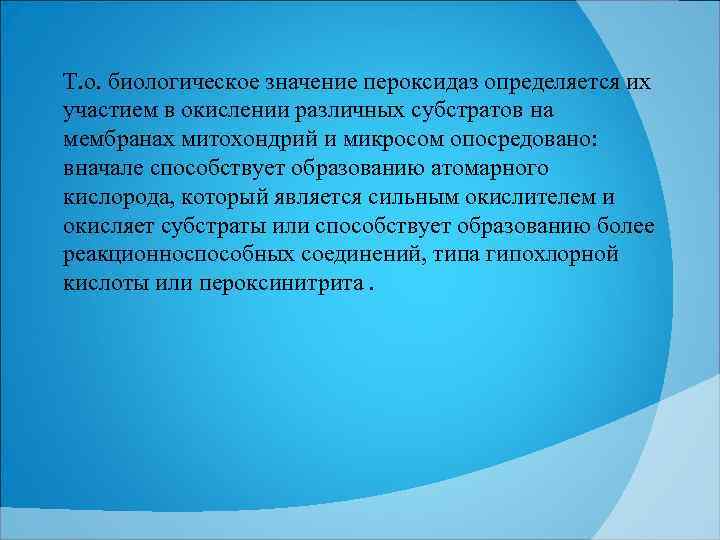 Т.о. биологическое значение пероксидаз определяется их участием в окислении различных субстратов на мембранах митохондрий и микросом опосредовано: вначале способствует образованию атомарного кислорода, который является сильным окислителем и окисляет субстраты или способствует образованию более реакционноспособных соединений, типа гипохлорной кислоты или пероксинитрита .